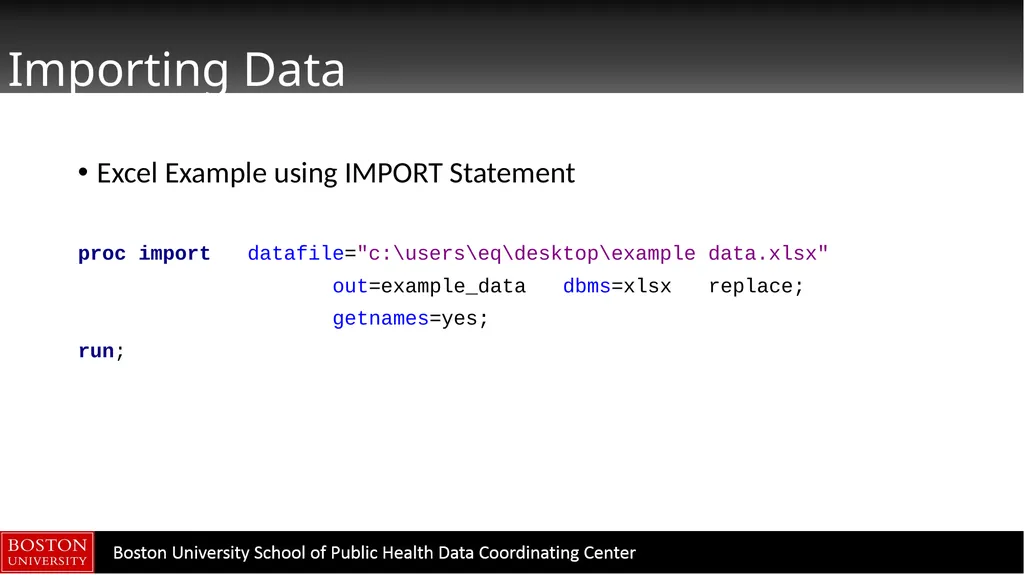 Importing Data

• Excel Example using IMPORT Statement

proc import   datafile="c:\users\eq\desktop\example data.xlsx"
              out=example_data   dbms=xlsx   replace;
              getnames=yes;
run;

BOSTON UNIVERSITY

Boston University School of Public Health Data Coordinating Center